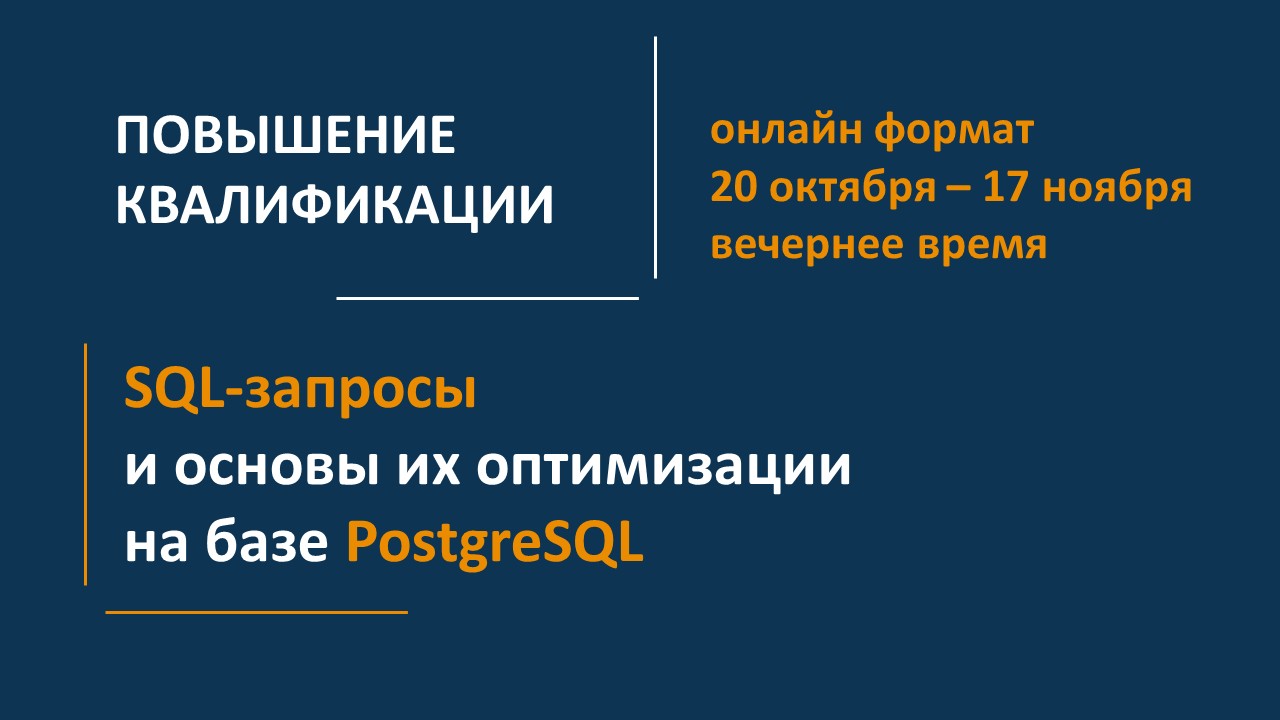 ПОВЫШЕНИЕ КВАЛИФИКАЦИИ

онлайн формат
20 октября – 17 ноября
вечернее время

SQL-запросы
и основы их оптимизации
на базе PostgreSQL